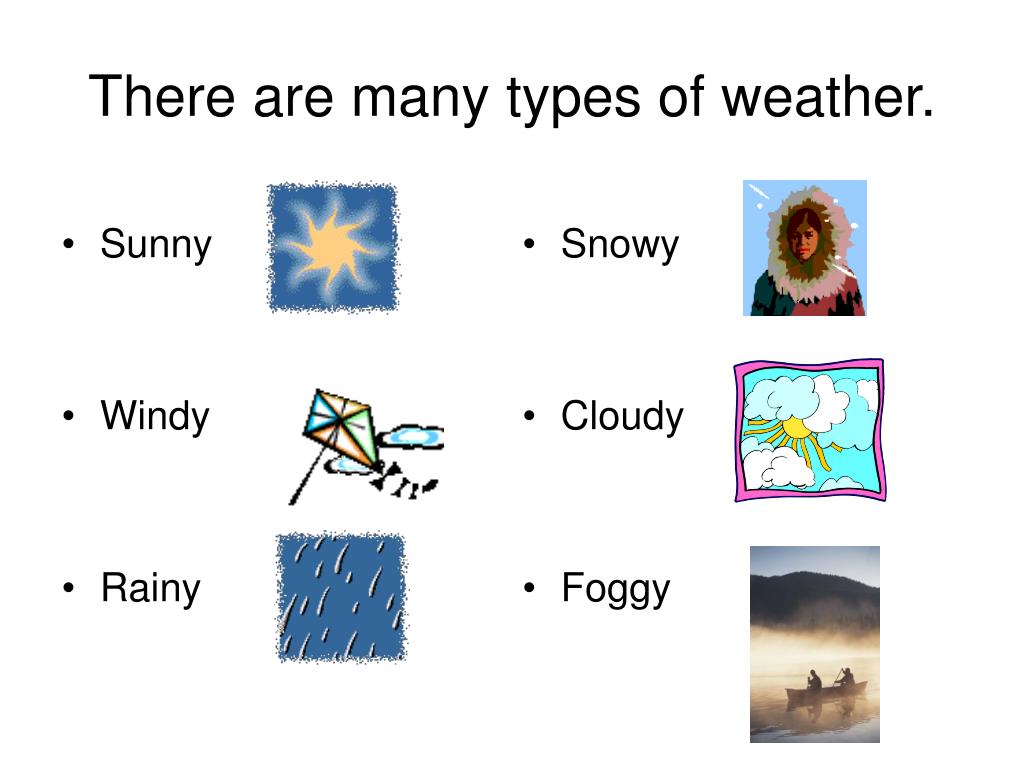 There are many types of weather.

• Sunny
• Windy
• Rainy

• Snowy
• Cloudy
• Foggy